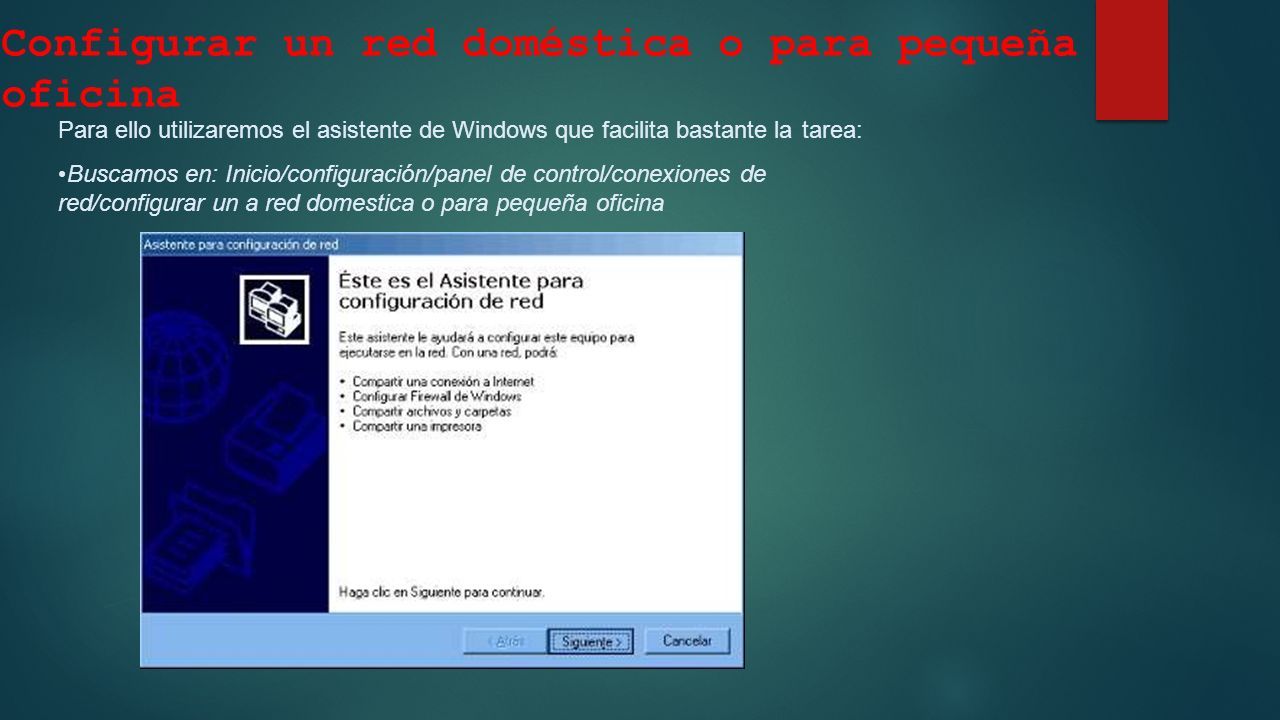 Configurar un red doméstica o para pequeña oficina

Para ello utilizaremos el asistente de Windows que facilita bastante la tarea:

•Buscamos en: Inicio/configuración/panel de control/conexiones de red/configurar un a red domestica o para pequeña oficina

Asistente para configuración de red

Éste es el Asistente para configuración de red

Este asistente le ayudará a configurar este equipo para ejecutarse en la red. Con una red, podrá:

• Compartir una conexión a Internet
• Configurar Firewall de Windows
• Compartir archivos y carpetas
• Compartir una impresora

Haga clic en Siguiente para continuar.

< Atrás Siguiente > Cancelar